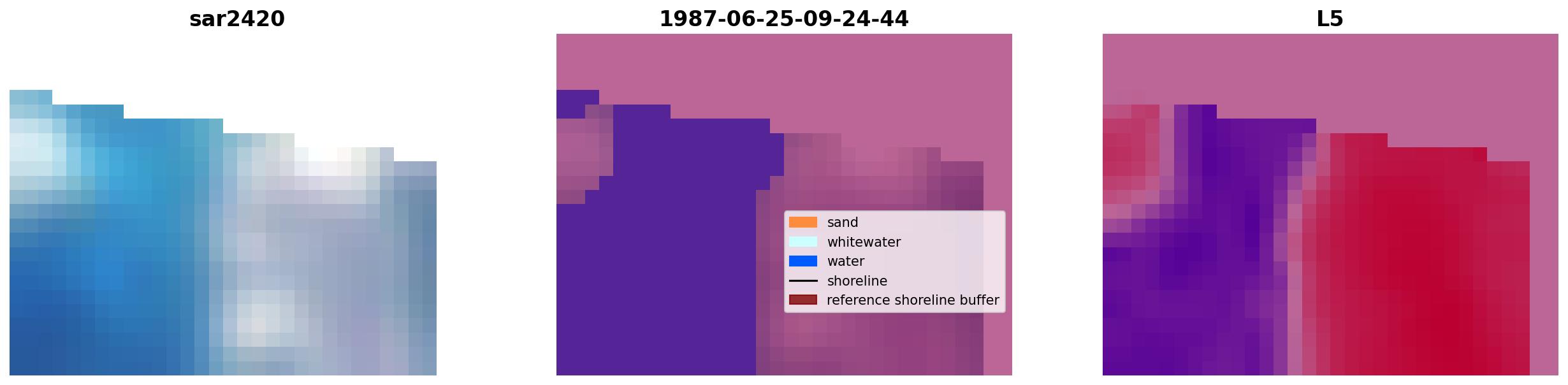 sar2420

1987-06-25-09-24-44

sand
whitewater
water
shoreline
reference shoreline buffer

L5